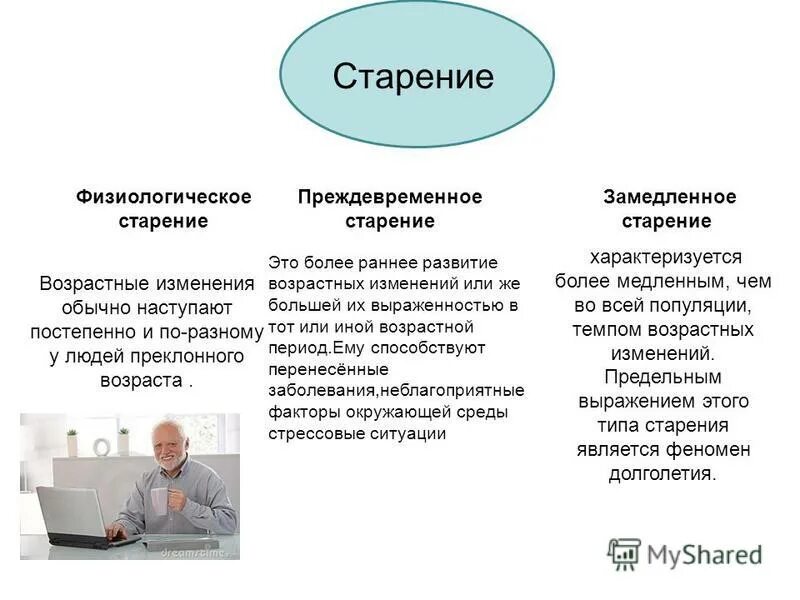 Старение

Физиологическое старение

Возрастные изменения обычно наступают постепенно и по-разному у людей преклонного возраста .

dreamstime

Преждевременное старение

Это более раннее развитие возрастных изменений или же большей их выраженностью в тот или иной возрастной период.Ему способствуют перенесённые заболевания,неблагоприятные факторы окружающей среды стрессовые ситуации

Замедленное старение

характеризуется более медленным, чем во всей популяции, темпом возрастных изменений. Предельным выражением этого типа старения является феномен долголетия.

MyShared